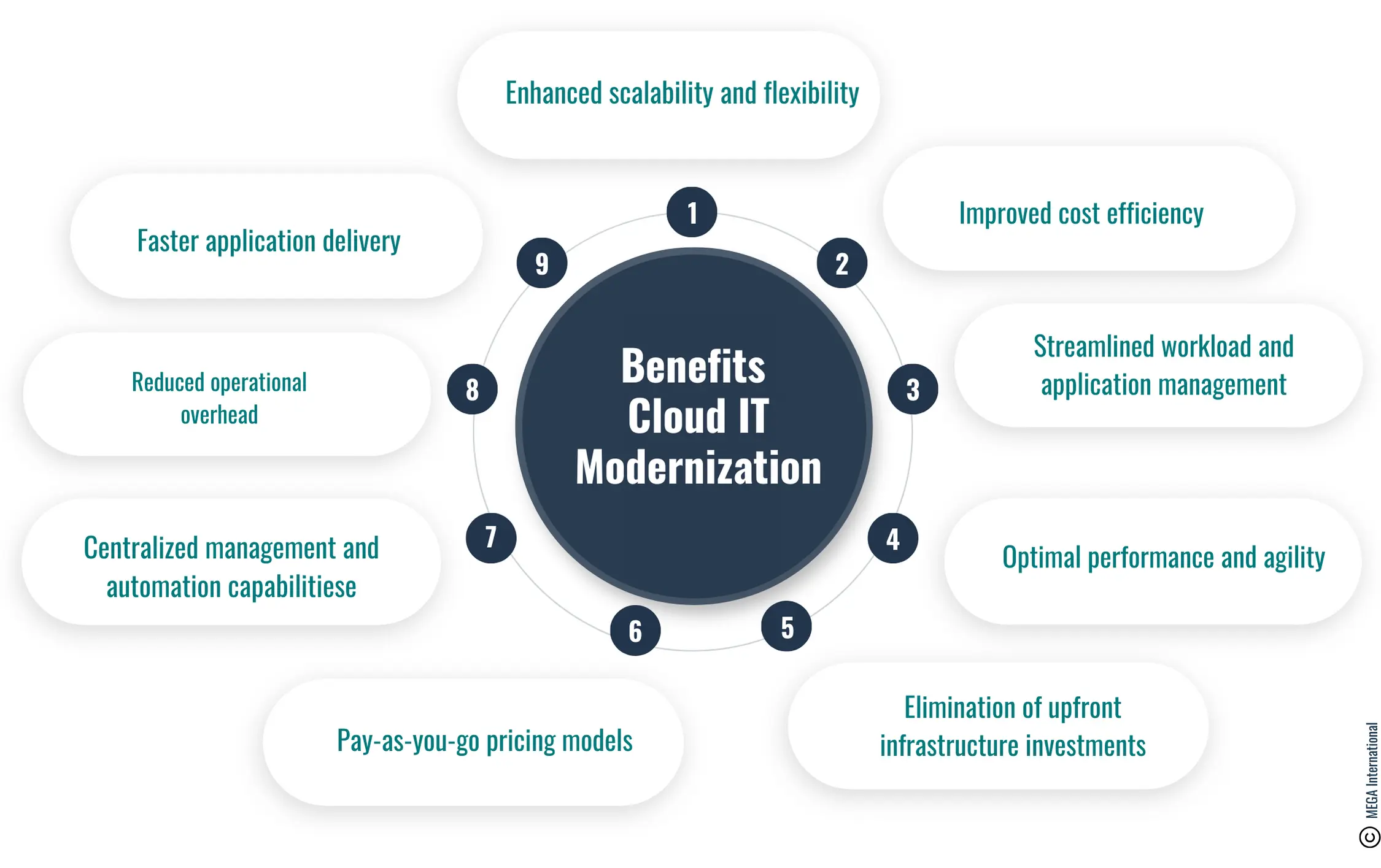 Benefits Cloud IT Modernization

1
Enhanced scalability and flexibility

2
Improved cost efficiency

3
Streamlined workload and application management

4
Optimal performance and agility

5
Elimination of upfront infrastructure investments

6
Pay-as-you-go pricing models

7
Centralized management and automation capabilitiese

8
Reduced operational overhead

9
Faster application delivery

© MEGA International